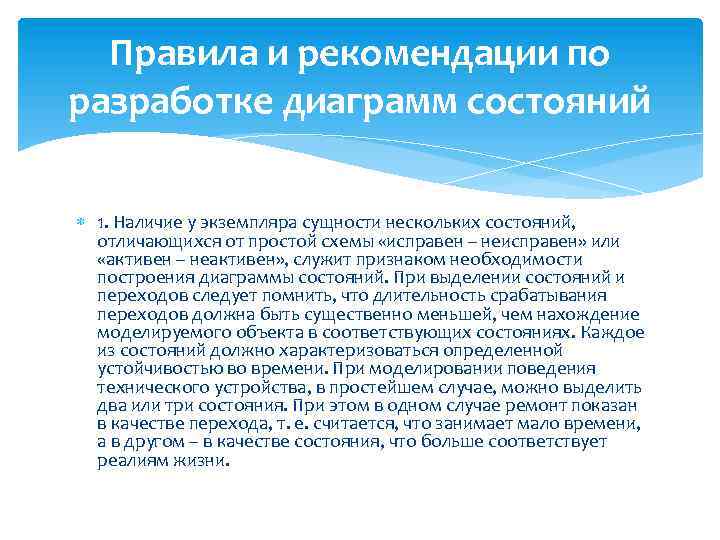 Правила и рекомендации по разработке диаграмм состояний

1. Наличие у экземпляра сущности нескольких состояний, отличающихся от простой схемы «исправен – неисправен» или «активен – неактивен», служит признаком необходимости построения диаграммы состояний. При выделении состояний и переходов следует помнить, что длительность срабатывания переходов должна быть существенно меньшей, чем нахождение моделируемого объекта в соответствующих состояниях. Каждое из состояний должно характеризоваться определенной устойчивостью во времени. При моделировании поведения технического устройства, в простейшем случае, можно выделить два или три состояния. При этом в одном случае ремонт показан в качестве перехода, т. е. считается, что занимает мало времени, а в другом – в качестве состояния, что больше соответствует реалиям жизни.